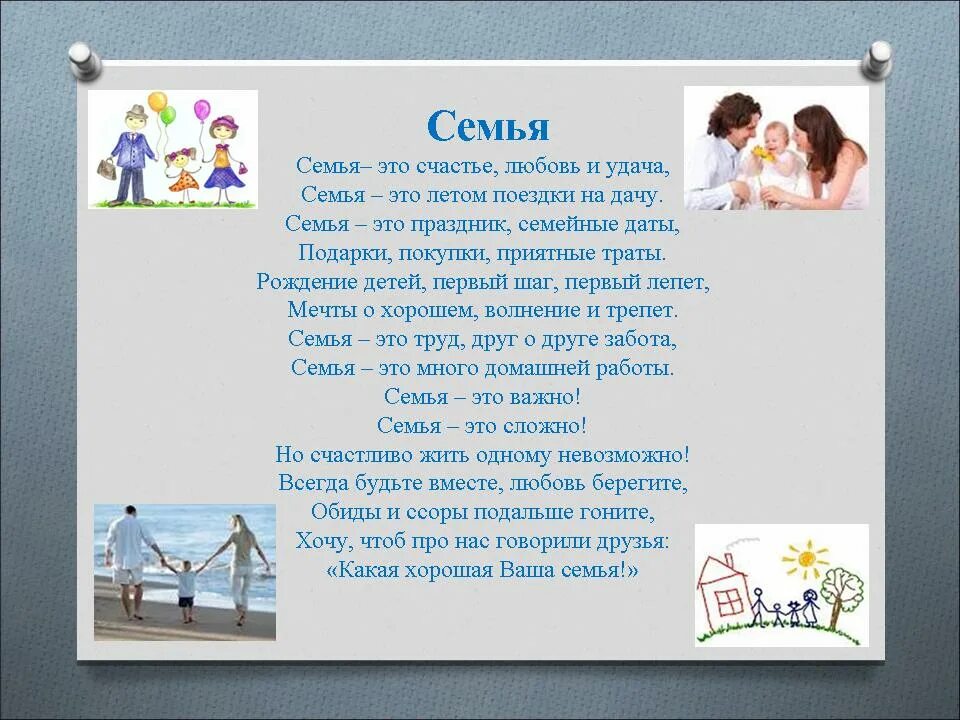 Семья

Семья– это счастье, любовь и удача,
Семья – это летом поездки на дачу.
Семья – это праздник, семейные даты,
Подарки, покупки, приятные траты.
Рождение детей, первый шаг, первый лепет,
Мечты о хорошем, волнение и трепет.
Семья – это труд, друг о друге забота,
Семья – это много домашней работы.
Семья – это важно!
Семья – это сложно!
Но счастливо жить одному невозможно!
Всегда будьте вместе, любовь берегите,
Обиды и ссоры подальше гоните,
Хочу, чтоб про нас говорили друзья:
«Какая хорошая Ваша семья!»